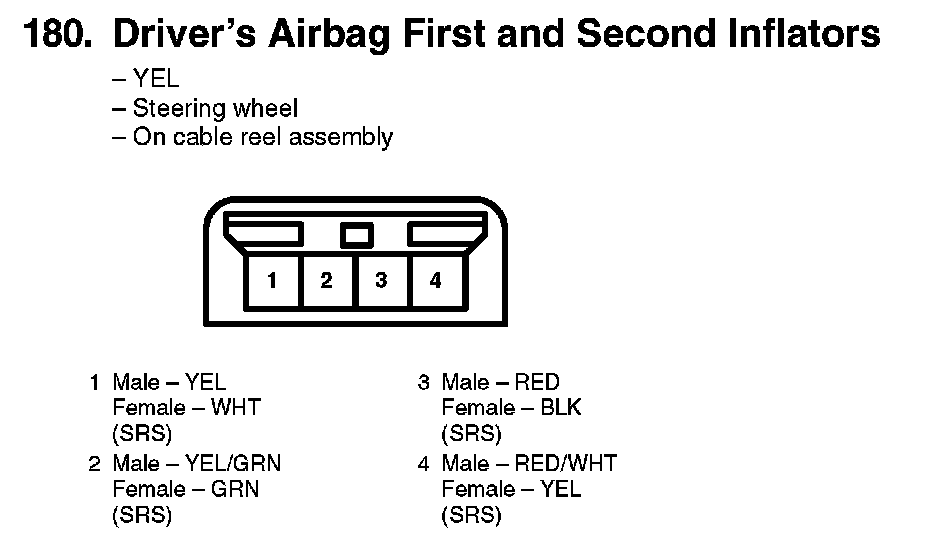 180. Driver's Airbag First and Second Inflators

– YEL
– Steering wheel
– On cable reel assembly

1 2 3 4

1 Male – YEL
Female – WHT
(SRS)

2 Male – YEL/GRN
Female – GRN
(SRS)

3 Male – RED
Female – BLK
(SRS)

4 Male – RED/WHT
Female – YEL
(SRS)